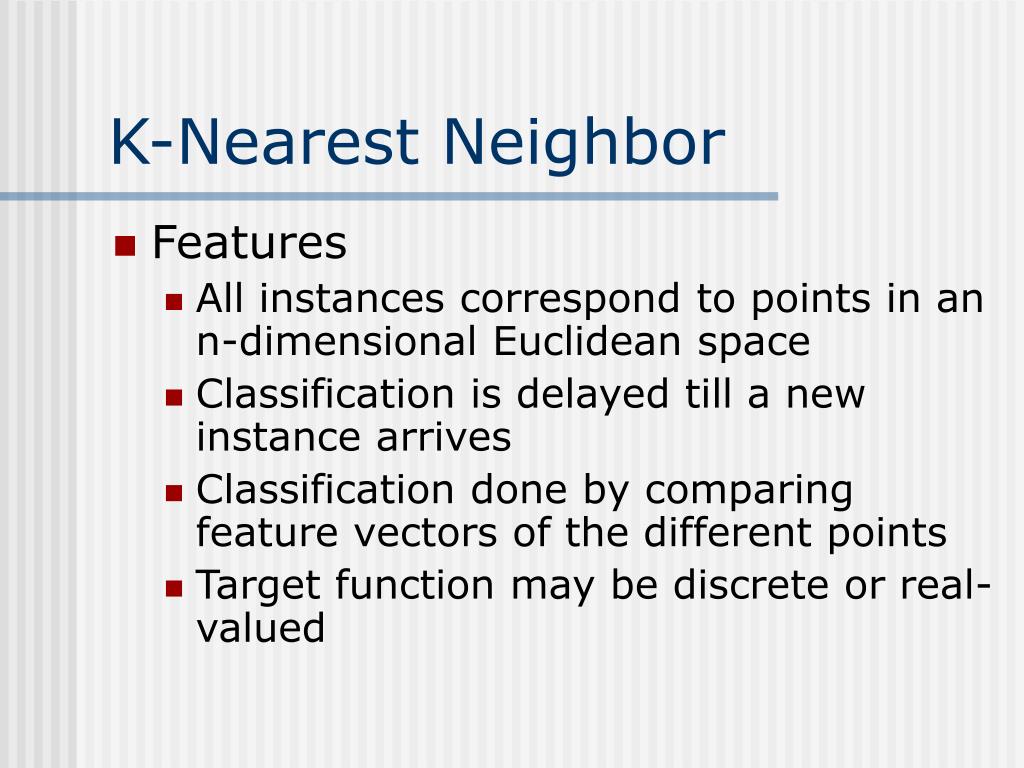 K-Nearest Neighbor

Features

All instances correspond to points in an n-dimensional Euclidean space

Classification is delayed till a new instance arrives

Classification done by comparing feature vectors of the different points

Target function may be discrete or real-valued